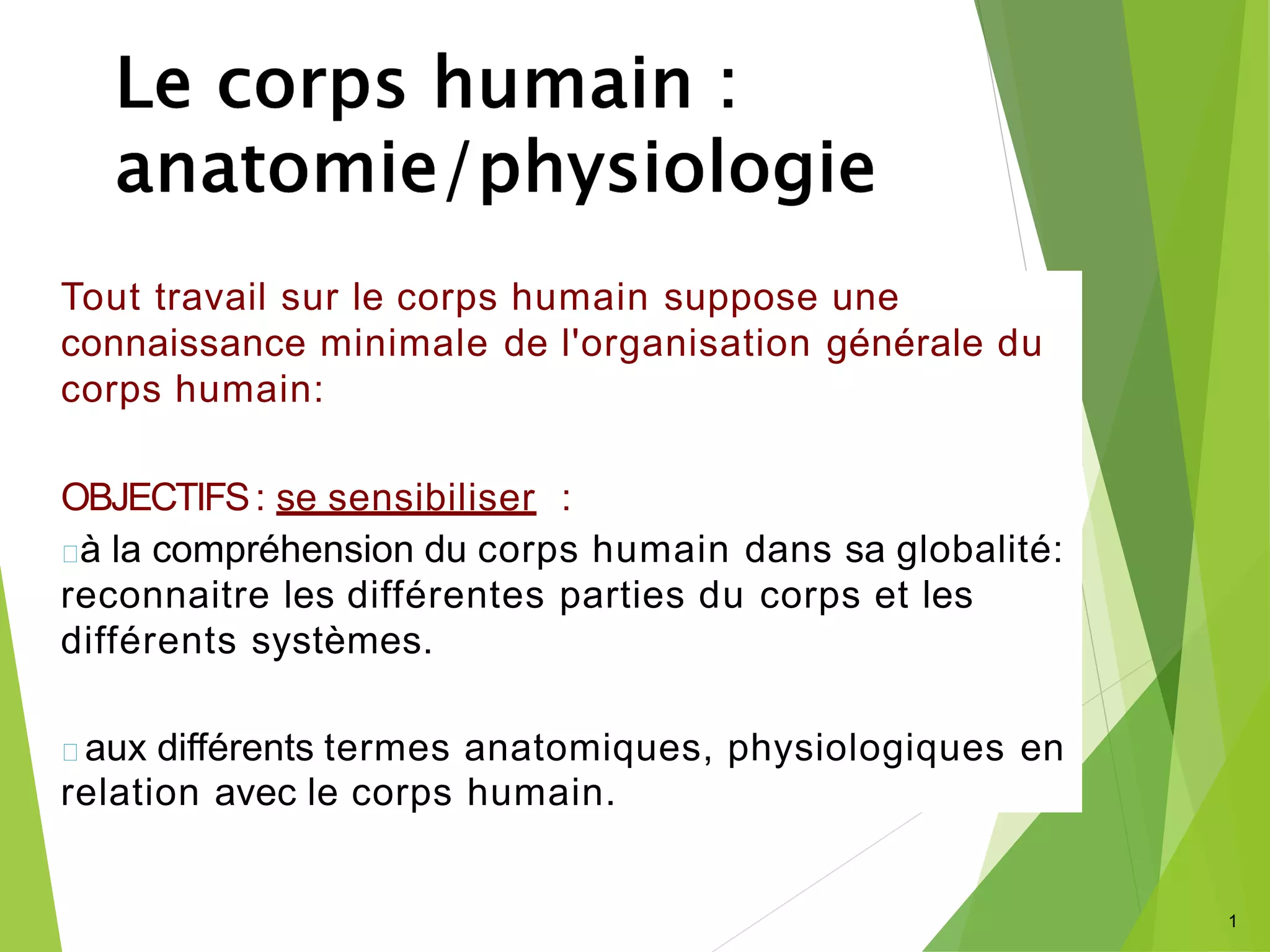 Le corps humain : anatomie/physiologie

Tout travail sur le corps humain suppose une connaissance minimale de l'organisation générale du corps humain:

OBJECTIFS : se sensibiliser :

à la compréhension du corps humain dans sa globalité: reconnaitre les différentes parties du corps et les différents systèmes.

aux différents termes anatomiques, physiologiques en relation avec le corps humain.

1